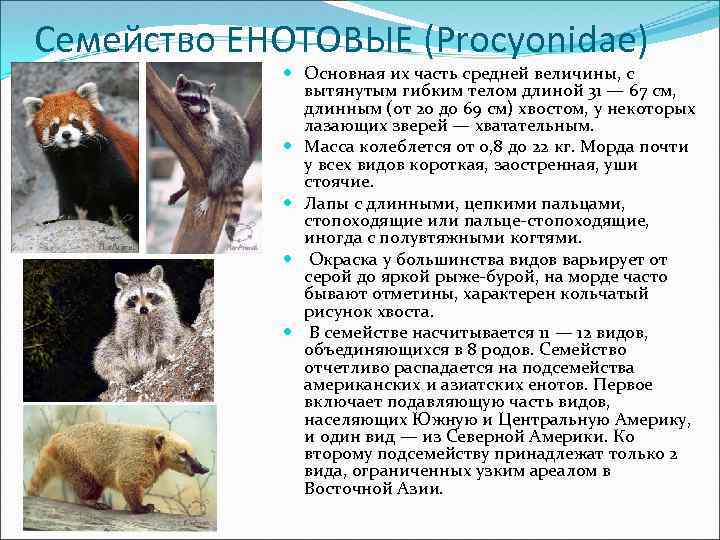 Семейство ЕНОТОВЫЕ (Procyonidae)

Основная их часть средней величины, с вытянутым гибким телом длиной 31 — 67 см, длинным (от 20 до 69 см) хвостом, у некоторых лазающих зверей — хватательным.

Масса колеблется от 0,8 до 22 кг. Морда почти у всех видов короткая, заостренная, уши стоячие.

Лапы с длинными, цепкими пальцами, стопоходящие или пальце-стопоходящие, иногда с полувтяжными когтями.

Окраска у большинства видов варьирует от серой до яркой рыже-бурой, на морде часто бывают отметины, характерен кольчатый рисунок хвоста.

В семействе насчитывается 11 — 12 видов, объединяющихся в 8 родов. Семейство отчетливо распадается на подсемейства американских и азиатских енотов. Первое включает подавляющую часть видов, населяющих Южную и Центральную Америку, и один вид — из Северной Америки. Ко второму подсемейству принадлежат только 2 вида, ограниченных узким ареалом в Восточной Азии.